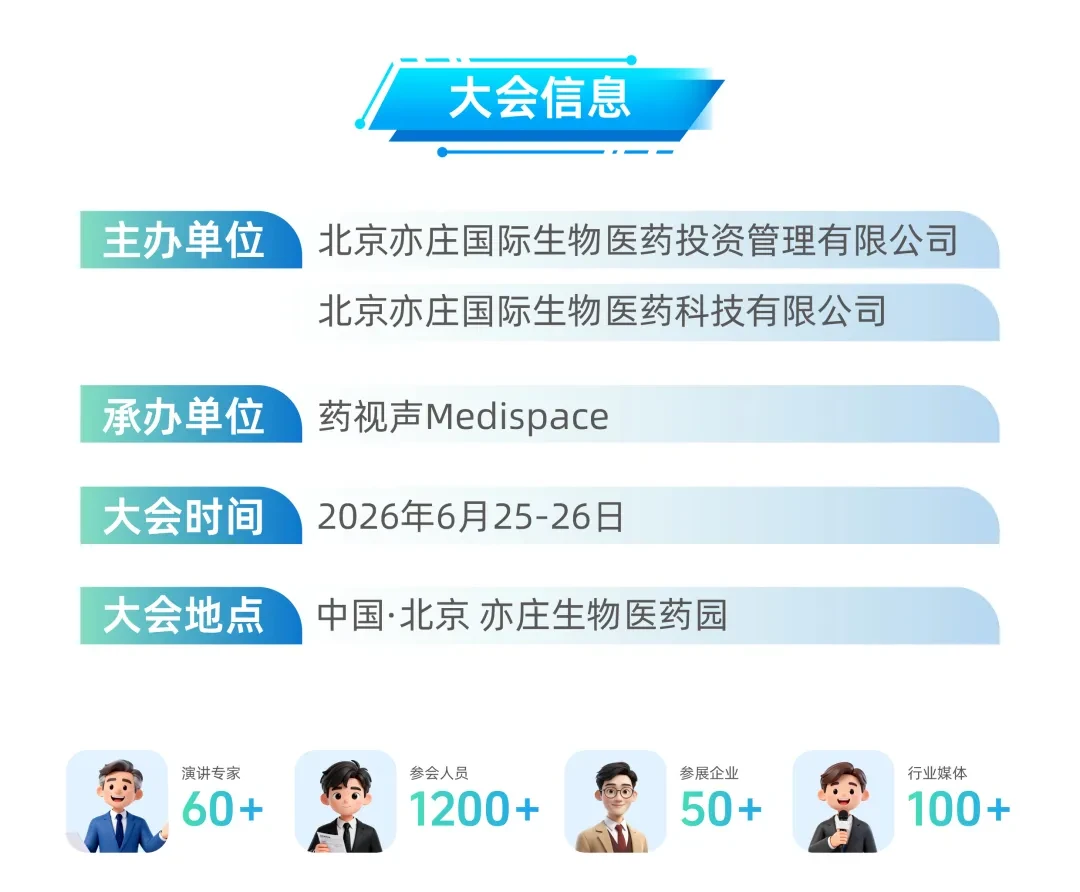 大会信息

主办单位
北京亦庄国际生物医药投资管理有限公司
北京亦庄国际生物医药科技有限公司

承办单位
药视声Medispace

大会时间
2026年6月25-26日

大会地点
中国·北京 亦庄生物医药园

演讲专家
60+

参会人员
1200+

参展企业
50+

行业媒体
100+